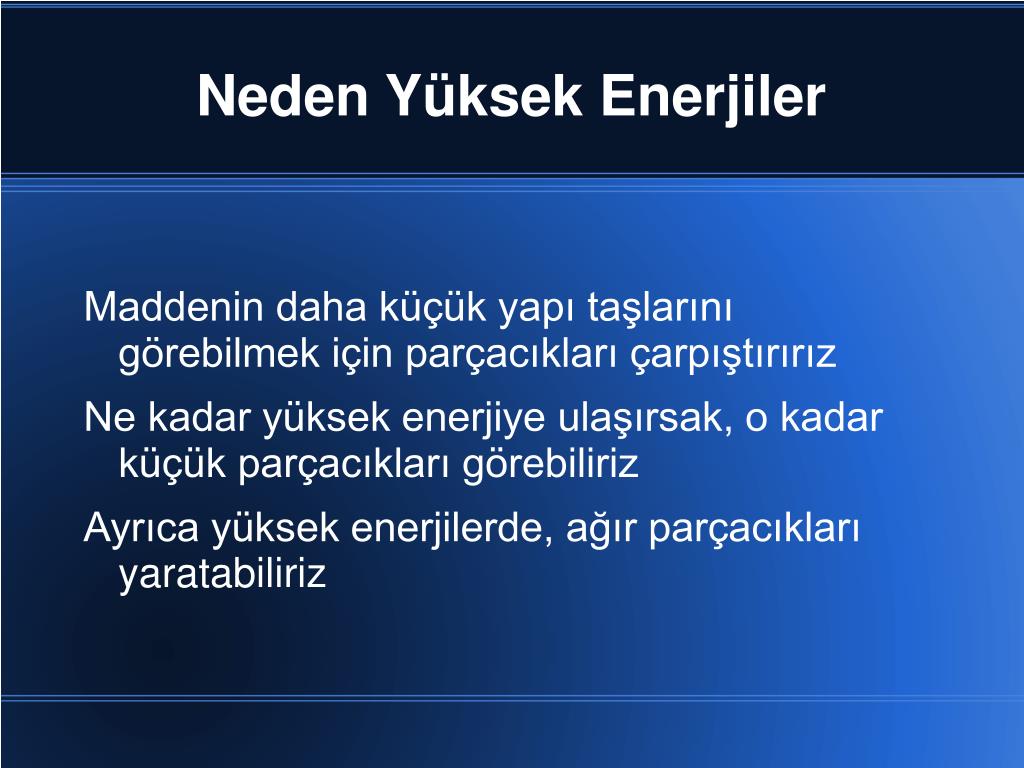 Neden Yüksek Enerjiler

Maddenin daha küçük yapı taşlarını görebilmek için parçacıkları çarpıştırırız

Ne kadar yüksek enerjiye ulaşırsak, o kadar küçük parçacıkları görebiliriz

Ayrıca yüksek enerjilerde, ağır parçacıkları yaratabiliriz